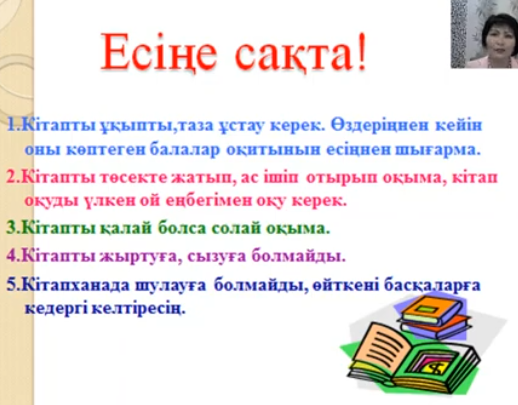 Есіңе сақта!

1.Кітапты ұқыпты,таза ұстау керек. Өздеріңнен кейін оны көптеген балалар оқитынын есіңнен шығарма.

2.Кітапты төсекте жатып, ас ішіп отырып оқыма, кітап оқуды үлкен ой еңбегімен оқу керек.

3.Кітапты қалай болса солай оқыма.

4.Кітапты жыртуға, сызуға болмайды.

5.Кітапханада шулауға болмайды, өйткені басқаларға кедергі келтіресің.